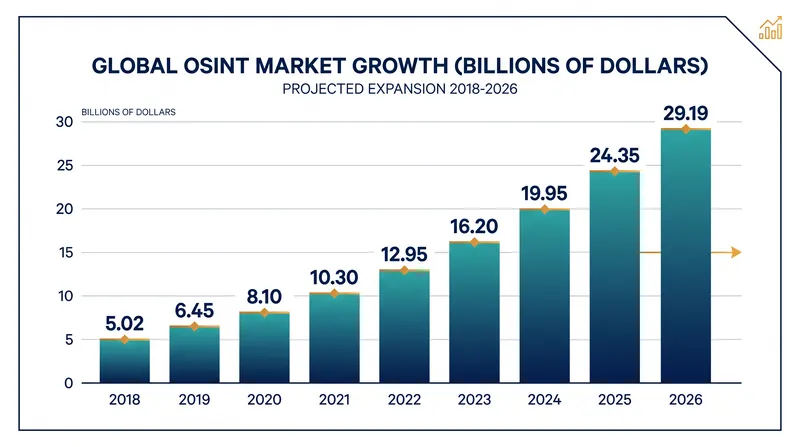 GLOBAL OSINT MARKET GROWTH (BILLIONS OF DOLLARS)
PROJECTED EXPANSION 2018-2026

BILLIONS OF DOLLARS

30
25
20
15
10
5
0

5.02
6.45
8.10
10.30
12.95
16.20
19.95
24.35
29.19

2018
2019
2020
2021
2022
2023
2024
2025
2026